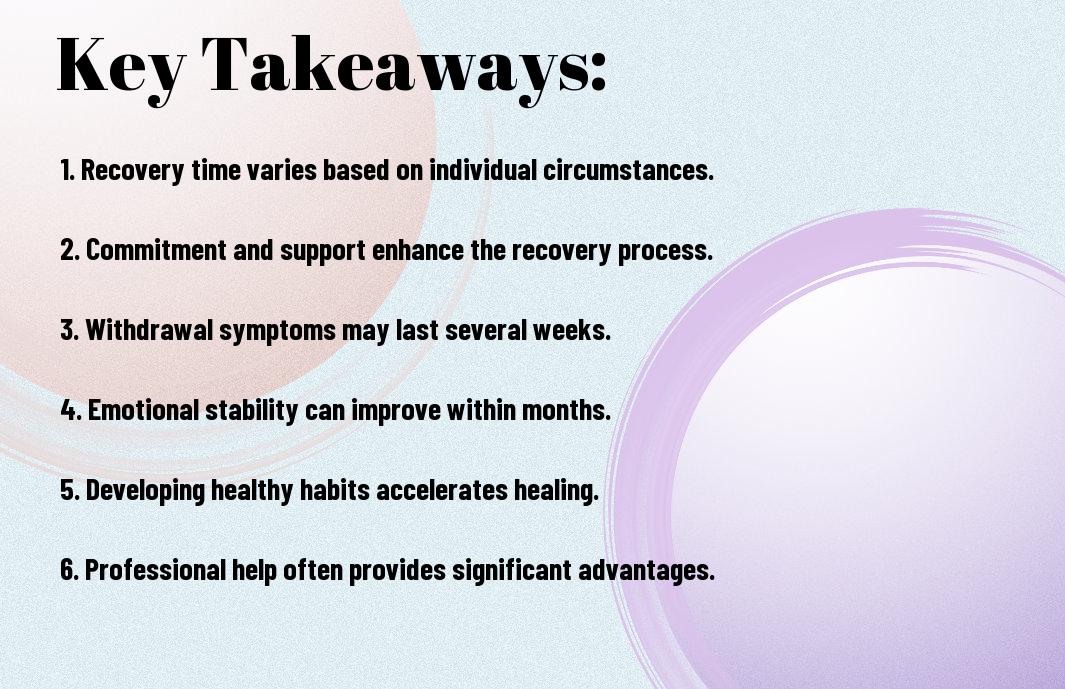 Key Takeaways:

1. Recovery time varies based on individual circumstances.

2. Commitment and support enhance the recovery process.

3. Withdrawal symptoms may last several weeks.

4. Emotional stability can improve within months.

5. Developing healthy habits accelerates healing.

6. Professional help often provides significant advantages.